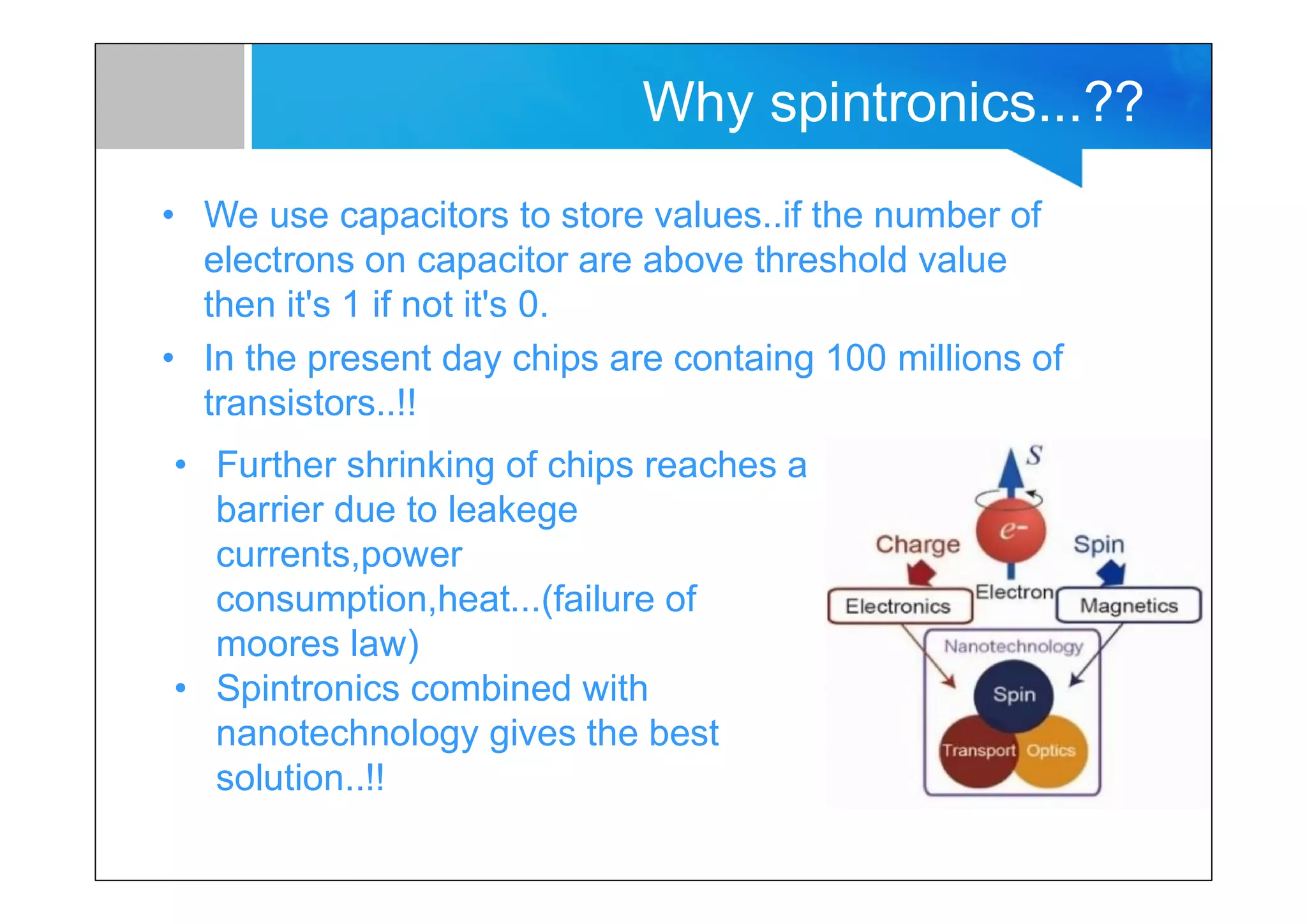 Why spintronics...??

• We use capacitors to store values..if the number of electrons on capacitor are above threshold value then it's 1 if not it's 0.

• In the present day chips are containg 100 millions of transistors..!!

• Further shrinking of chips reaches a barrier due to leakege currents,power consumption,heat...(failure of moores law)

• Spintronics combined with nanotechnology gives the best solution..!!

S
$e^-$
Charge
Spin
Electron
Electronics
Magnetics
Nanotechnology
Spin
Transport
Optics